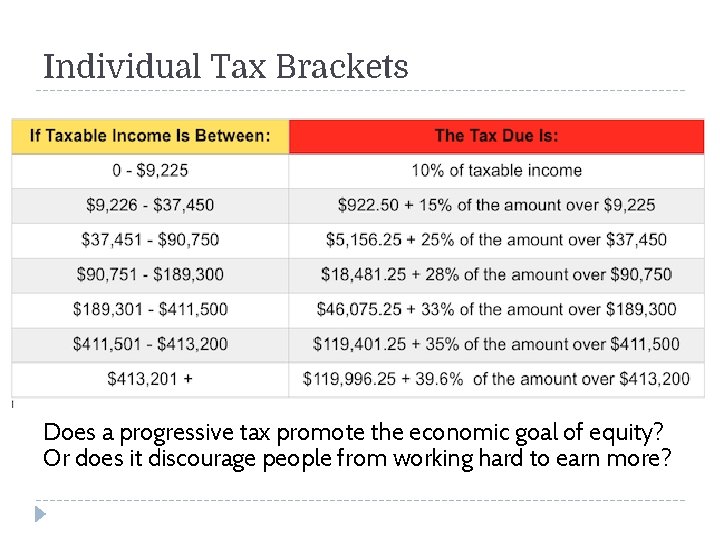 Individual Tax Brackets

| If Taxable Income Is Between: | The Tax Due Is: |
|---|---|
| 0 - \$9,225 | 10% of taxable income |
| \$9,226 - \$37,450 | \$922.50 + 15% of the amount over \$9,225 |
| \$37,451 - \$90,750 | \$5,156.25 + 25% of the amount over \$37,450 |
| \$90,751 - \$189,300 | \$18,481.25 + 28% of the amount over \$90,750 |
| \$189,301 - \$411,500 | \$46,075.25 + 33% of the amount over \$189,300 |
| \$411,501 - \$413,200 | \$119,401.25 + 35% of the amount over \$411,500 |
| \$413,201 + | \$119,996.25 + 39.6% of the amount over \$413,200 |

Does a progressive tax promote the economic goal of equity? Or does it discourage people from working hard to earn more?